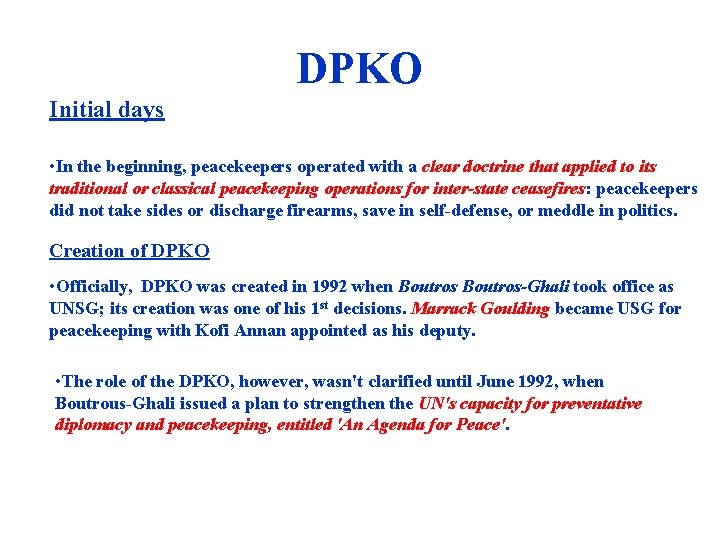 DPKO

Initial days

•In the beginning, peacekeepers operated with a clear doctrine that applied to its traditional or classical peacekeeping operations for inter-state ceasefires: peacekeepers did not take sides or discharge firearms, save in self-defense, or meddle in politics.

Creation of DPKO

•Officially, DPKO was created in 1992 when Boutros Boutros-Ghali took office as UNSG; its creation was one of his 1st decisions. Marrack Goulding became USG for peacekeeping with Kofi Annan appointed as his deputy.

•The role of the DPKO, however, wasn't clarified until June 1992, when Boutrous-Ghali issued a plan to strengthen the UN's capacity for preventative diplomacy and peacekeeping, entitled 'An Agenda for Peace'.